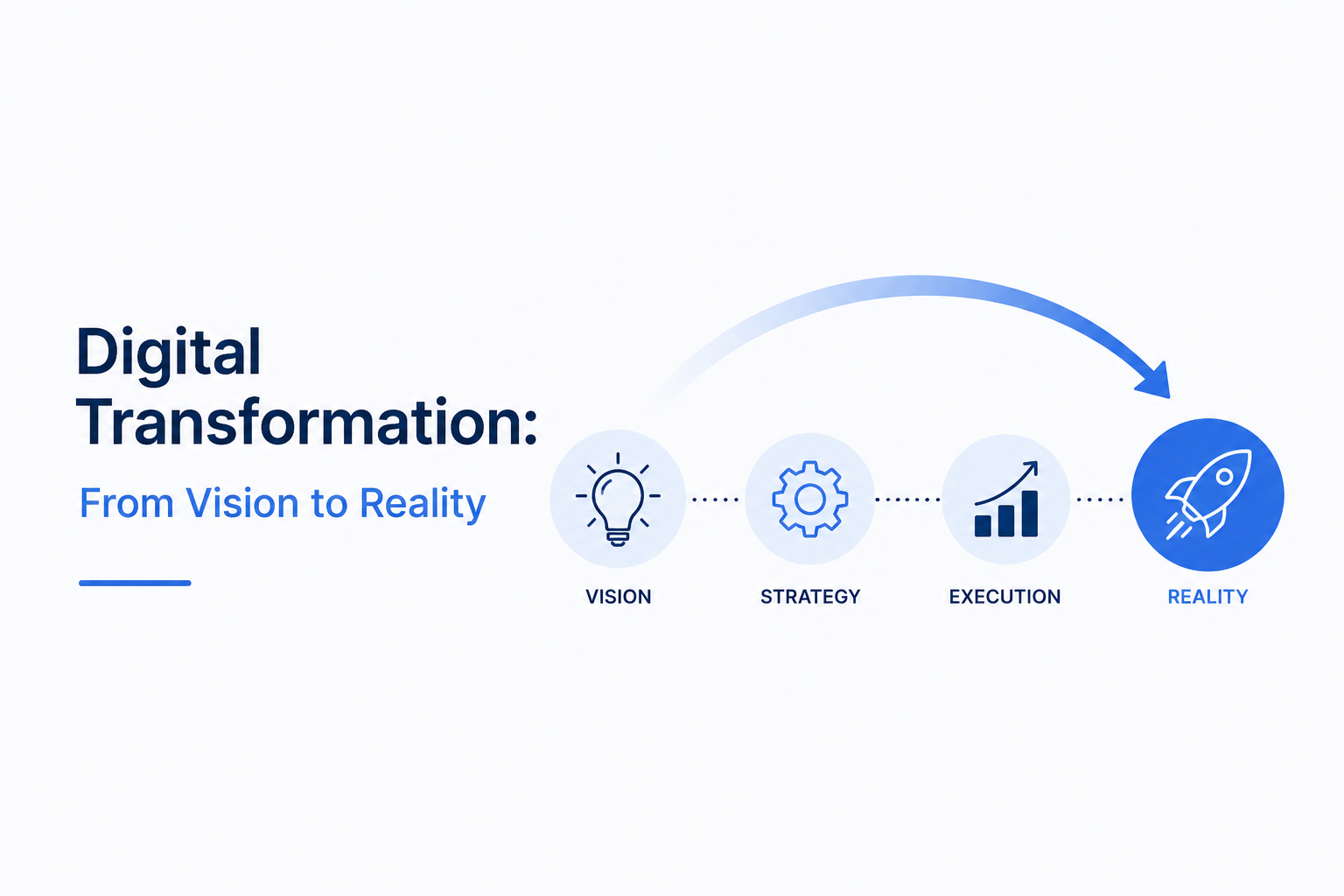 Digital Transformation:

From Vision to Reality

VISION

STRATEGY

EXECUTION

REALITY